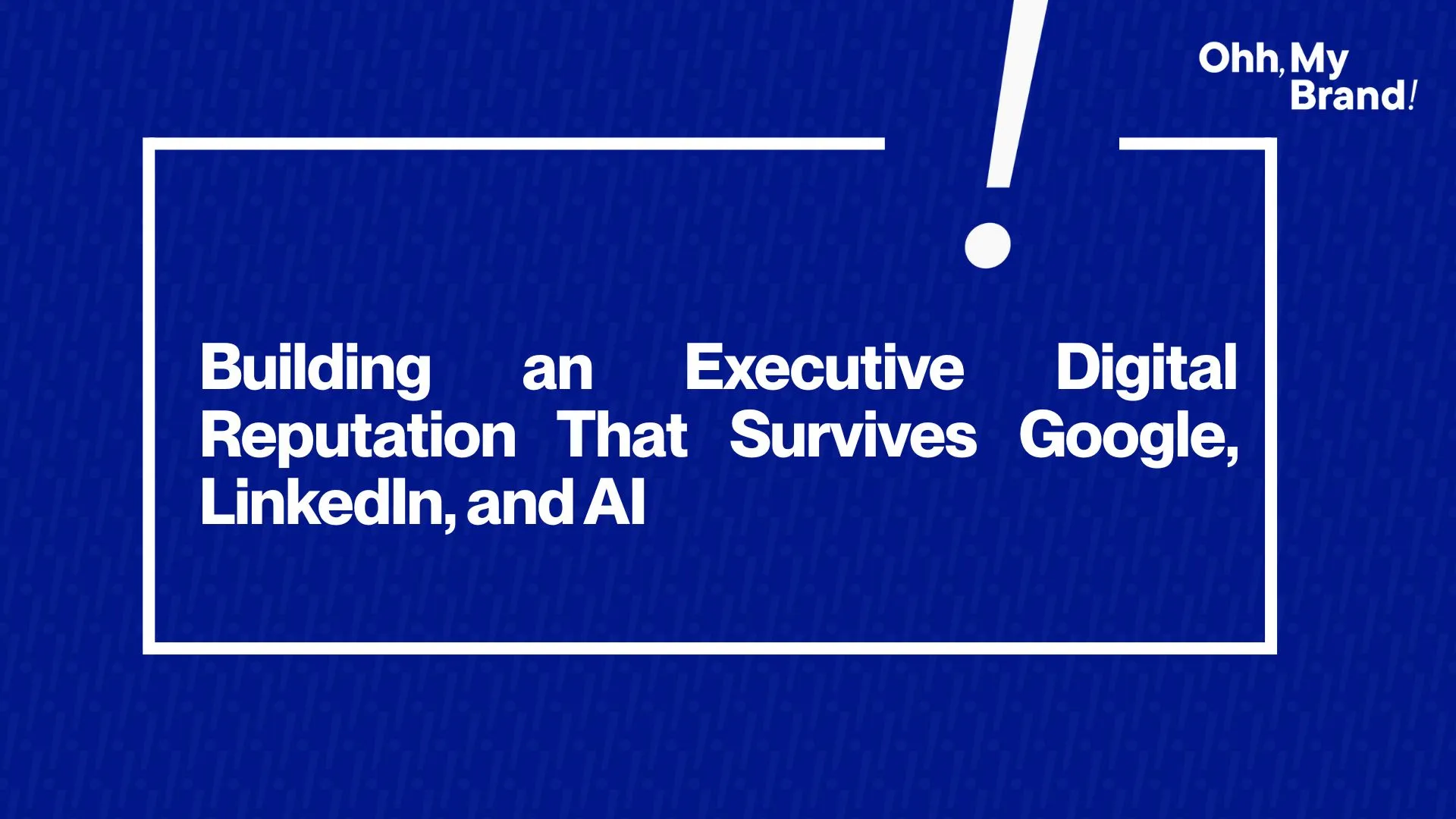 Ohh, My Brand!

Building an Executive Digital Reputation That Survives Google, LinkedIn, and AI